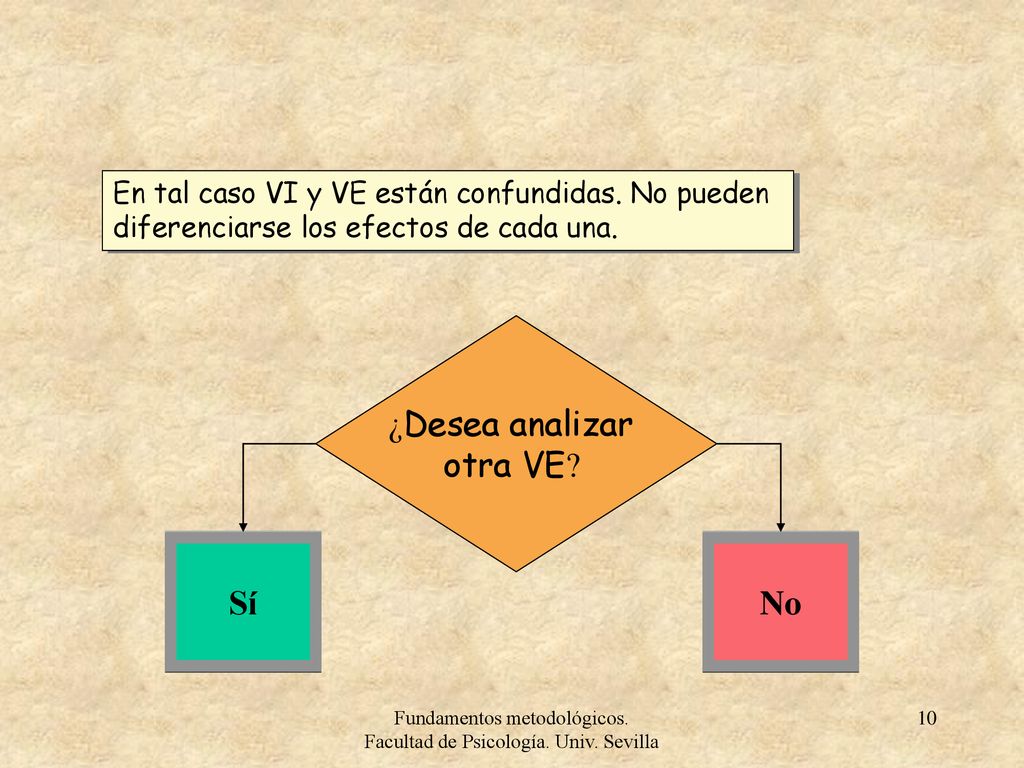 En tal caso VI y VE están confundidas. No pueden diferenciarse los efectos de cada una.

¿Desea analizar otra VE?

Sí

No

Fundamentos metodológicos.
Facultad de Psicología. Univ. Sevilla

10